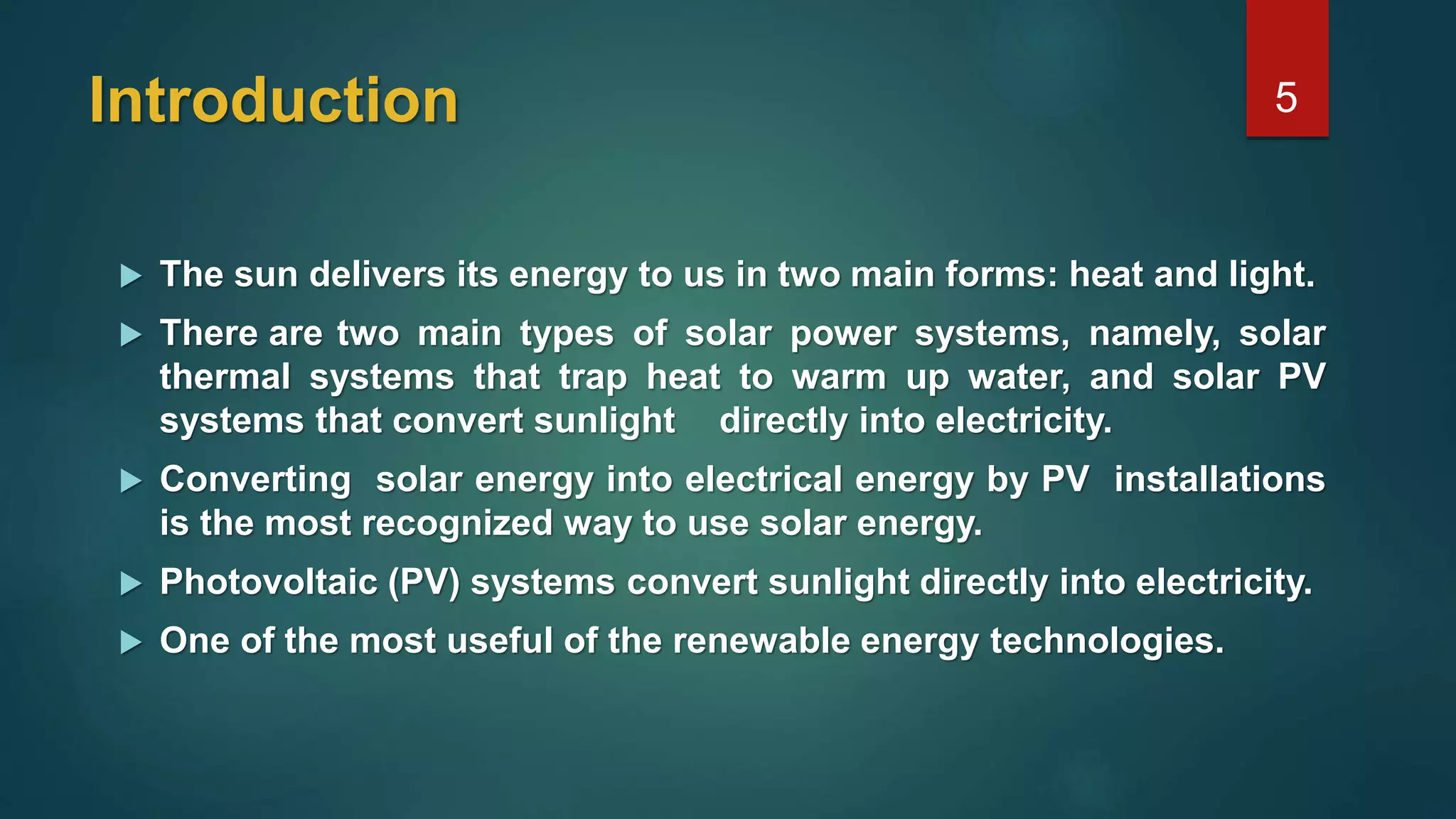 Introduction

5

▶ The sun delivers its energy to us in two main forms: heat and light.

▶ There are two main types of solar power systems, namely, solar thermal systems that trap heat to warm up water, and solar PV systems that convert sunlight directly into electricity.

▶ Converting solar energy into electrical energy by PV installations is the most recognized way to use solar energy.

▶ Photovoltaic (PV) systems convert sunlight directly into electricity.

▶ One of the most useful of the renewable energy technologies.